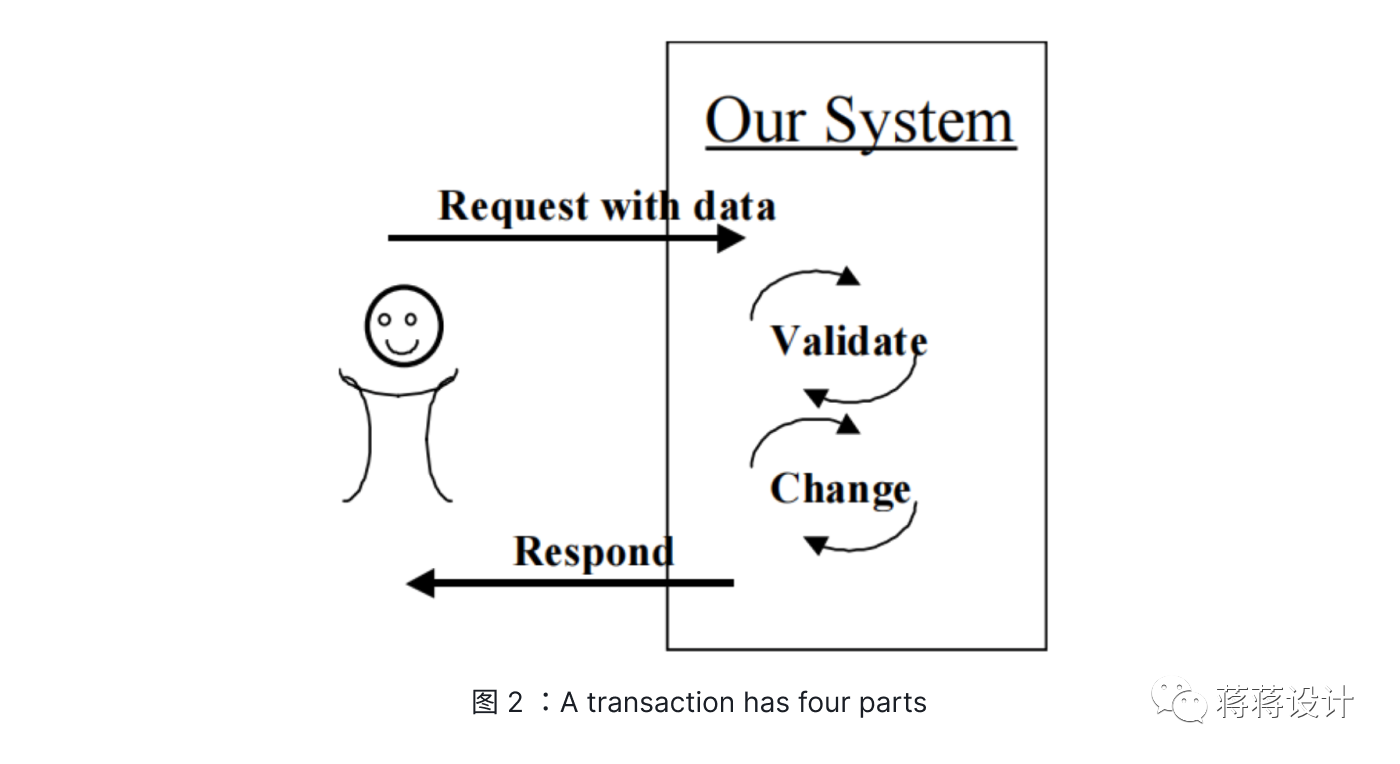 Our System

Request with data

Validate

Change

Respond

图 2 ：A transaction has four parts

蒋蒋设计